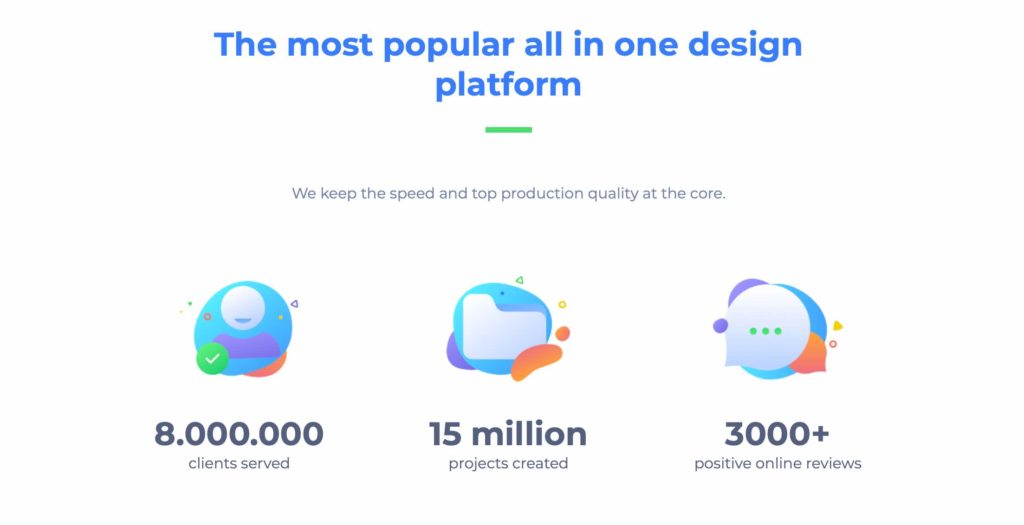 The most popular all in one design platform

We keep the speed and top production quality at the core.

8.000.000
clients served

15 million
projects created

3000+
positive online reviews